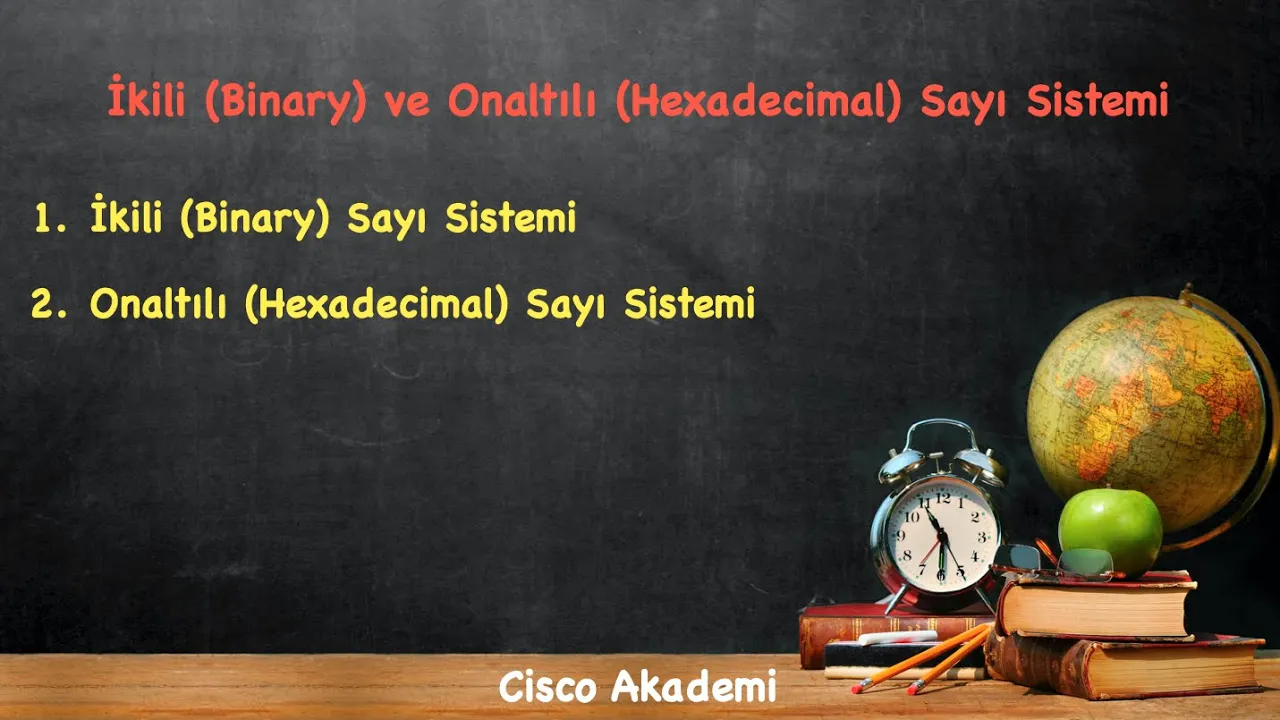 İkili (Binary) ve Onaltılı (Hexadecimal) Sayı Sistemi

1. İkili (Binary) Sayı Sistemi

2. Onaltılı (Hexadecimal) Sayı Sistemi

Cisco Akademi